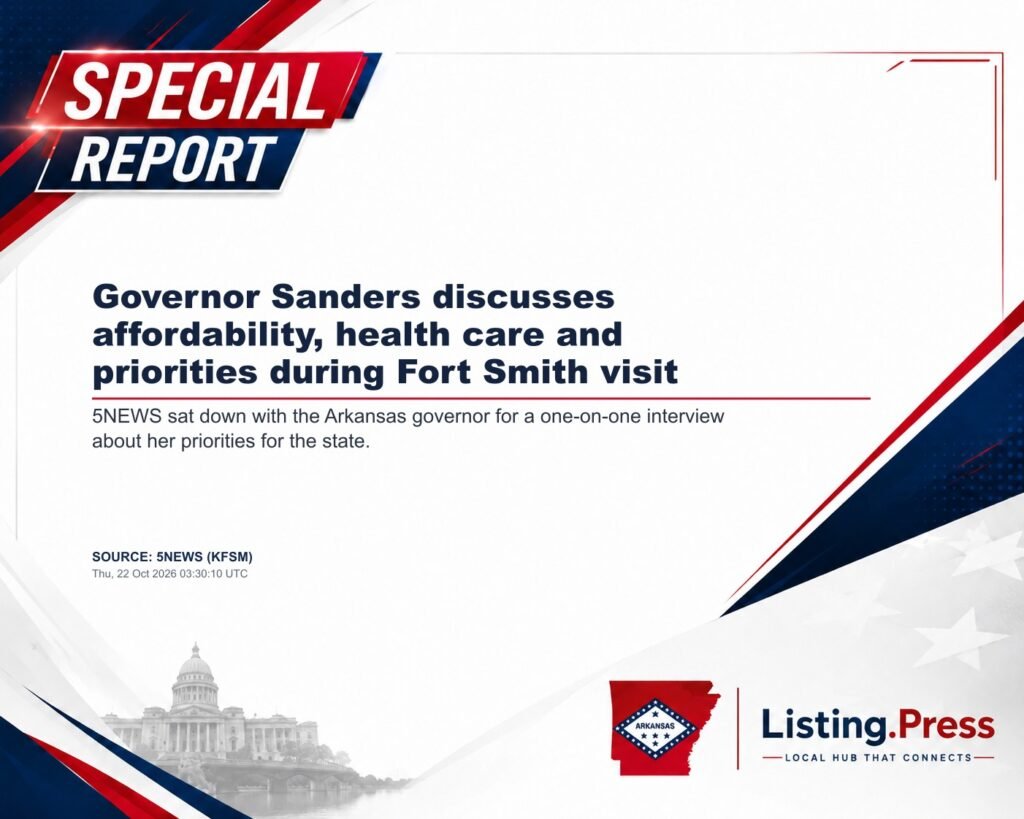 SPECIAL
REPORT

Governor Sanders discusses affordability, health care and priorities during Fort Smith visit

5NEWS sat down with the Arkansas governor for a one-on-one interview about her priorities for the state.

SOURCE: 5NEWS (KFSM)
Thu, 22 Oct 2026 03:30:10 UTC

ARKANSAS

Listing.Press
LOCAL HUB THAT CONNECTS